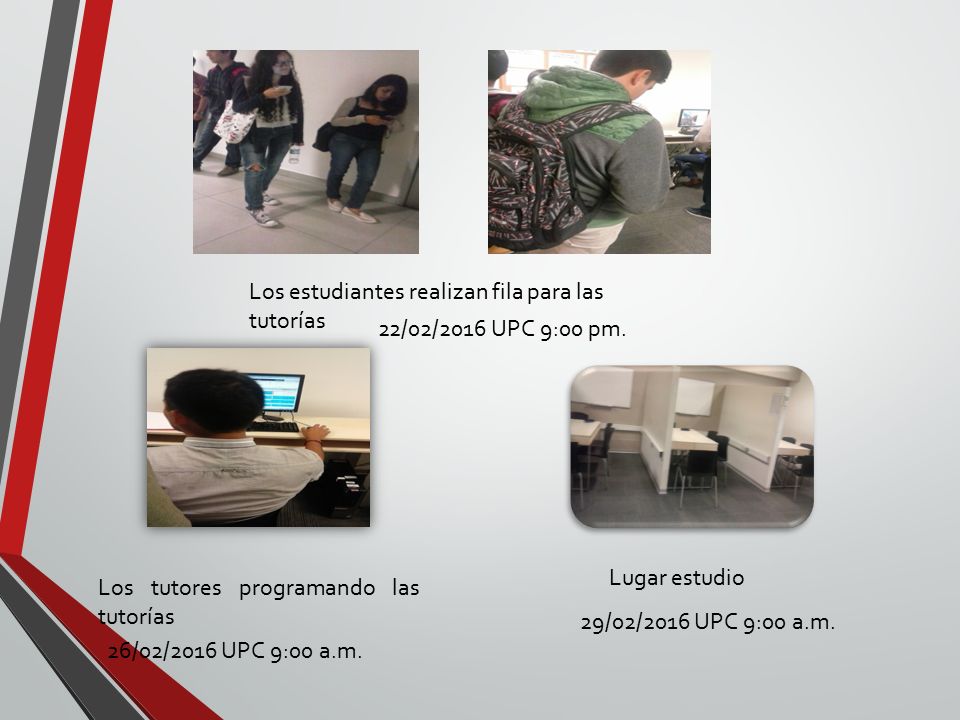 Los estudiantes realizan fila para las tutorías

22/02/2016 UPC 9:00 pm.

Los tutores programando las tutorías

26/02/2016 UPC 9:00 a.m.

Lugar estudio

29/02/2016 UPC 9:00 a.m.